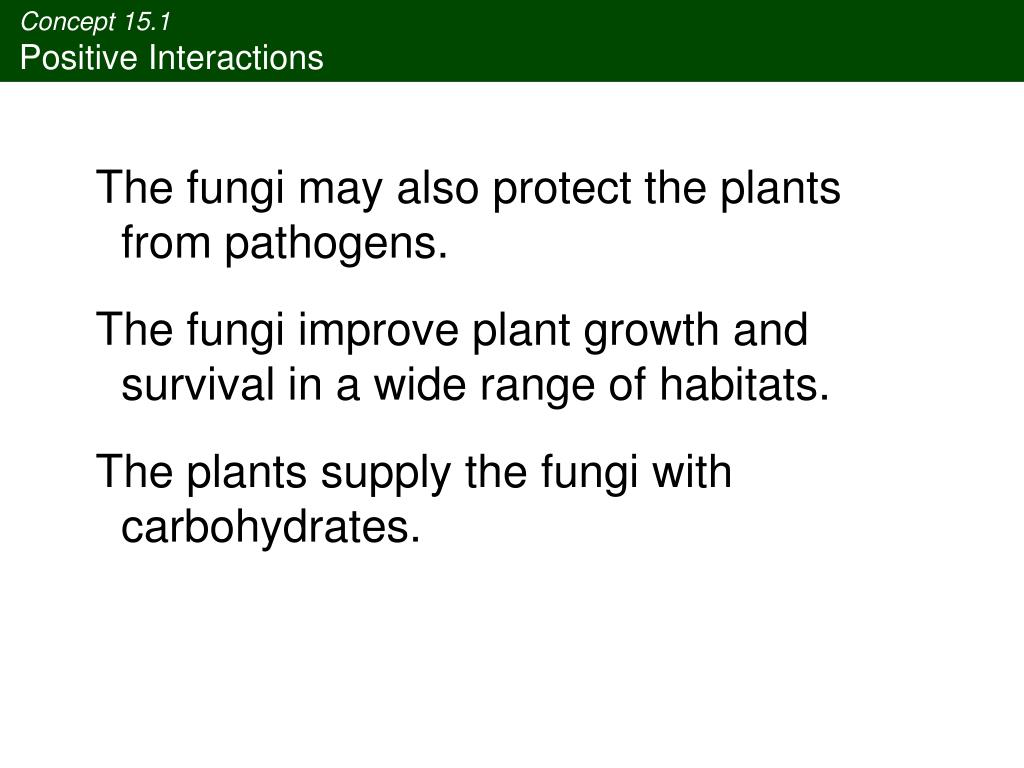 Concept 15.1
Positive Interactions

The fungi may also protect the plants from pathogens.

The fungi improve plant growth and survival in a wide range of habitats.

The plants supply the fungi with carbohydrates.